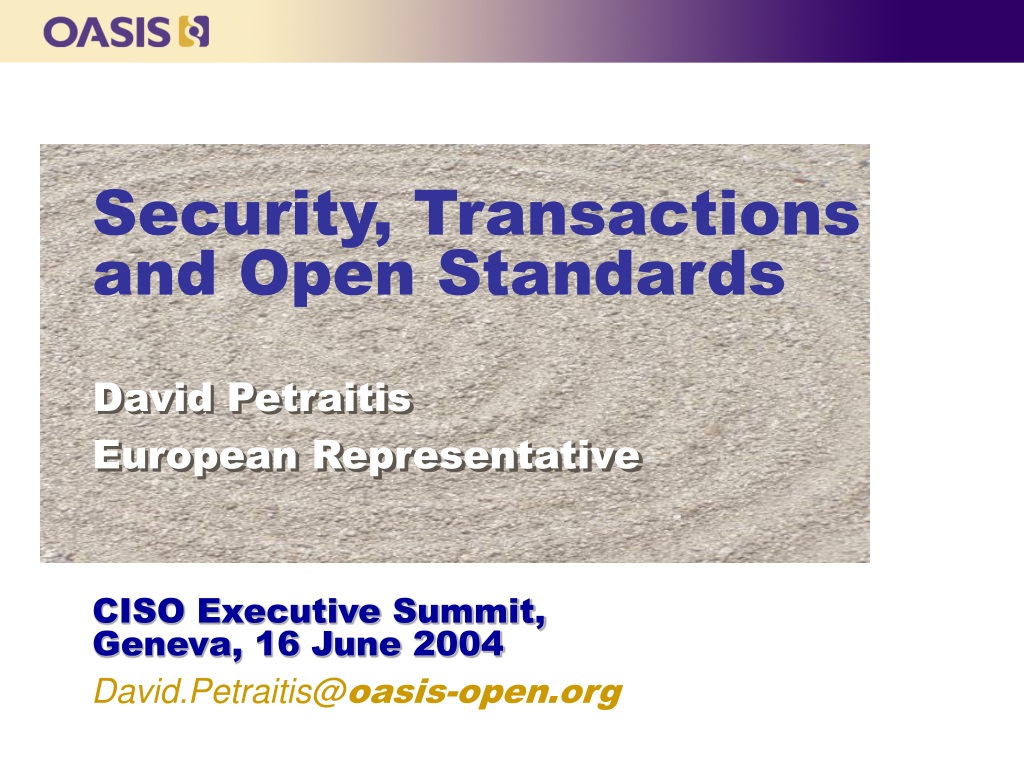 OASIS

Security, Transactions and Open Standards

David Petraitis
European Representative

CISO Executive Summit,
Geneva, 16 June 2004
David.Petraitis@oasis-open.org